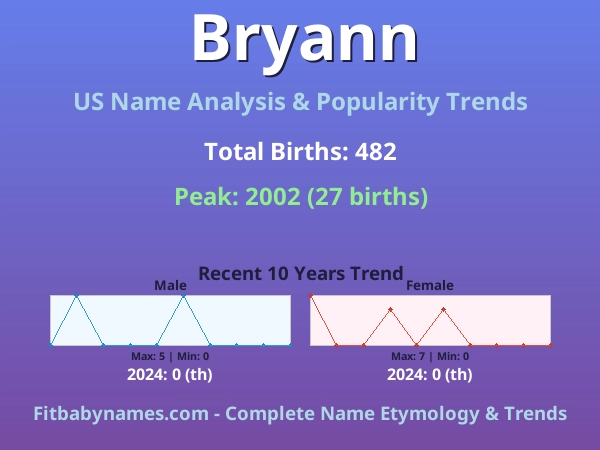 Bryann

US Name Analysis & Popularity Trends

Total Births: 482

Peak: 2002 (27 births)

Recent 10 Years Trend

Male

Max: 5 | Min: 0

2024: 0 (th)

Female

Max: 7 | Min: 0

2024: 0 (th)

Fitbabynames.com - Complete Name Etymology & Trends